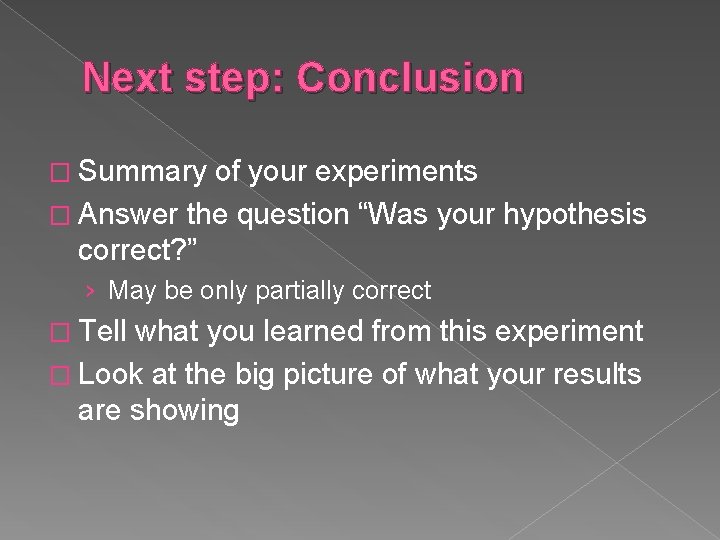 Next step: Conclusion

□ Summary of your experiments
□ Answer the question “Was your hypothesis correct?”
› May be only partially correct
□ Tell what you learned from this experiment
□ Look at the big picture of what your results are showing